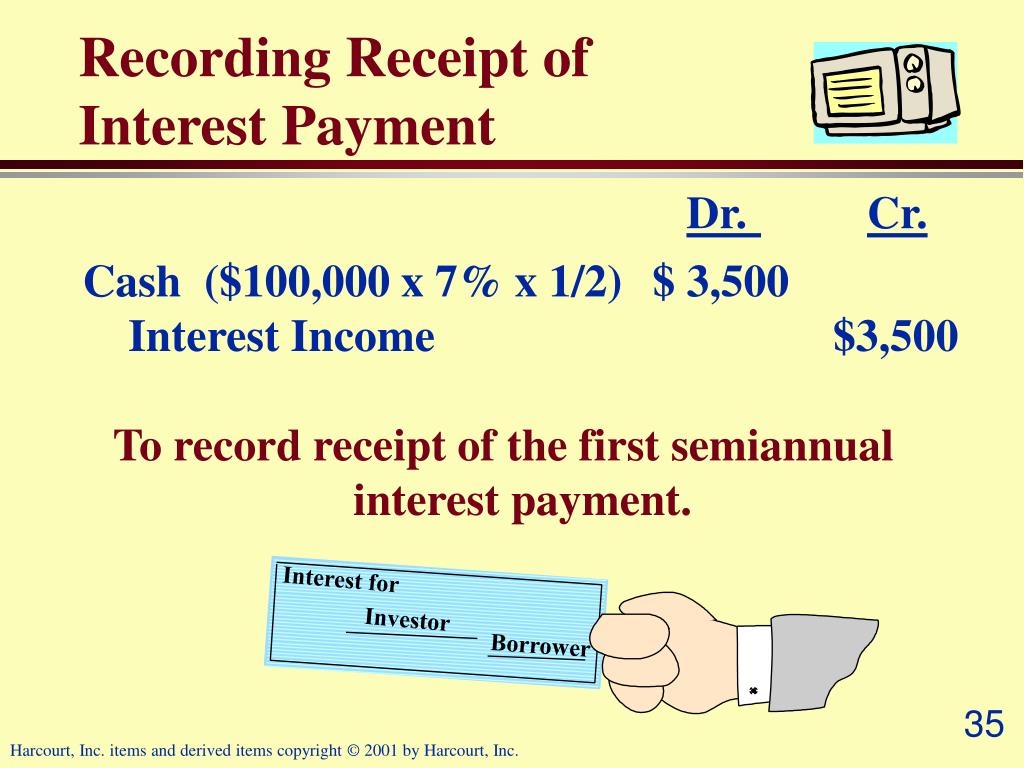 Recording Receipt of Interest Payment

| | Dr. | Cr. |
|---|---|---|
| Cash ($100,000 x 7% x 1/2) | $ 3,500 | |
| Interest Income | | $3,500 |

To record receipt of the first semiannual interest payment.

Interest for

Investor

Borrower

35

Harcourt, Inc. items and derived items copyright © 2001 by Harcourt, Inc.